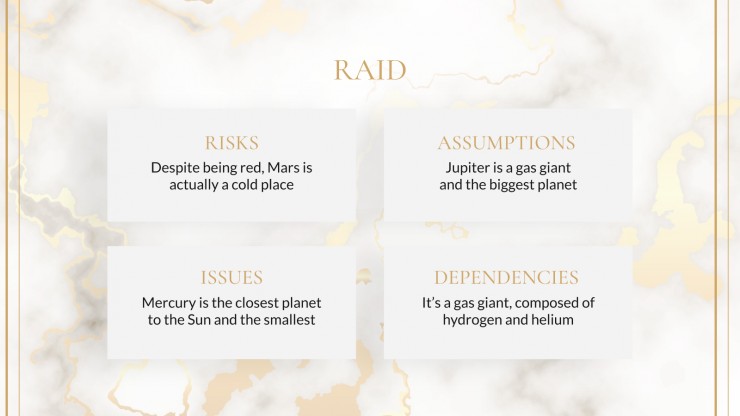 RAID

RISKS
Despite being red, Mars is actually a cold place

ASSUMPTIONS
Jupiter is a gas giant and the biggest planet

ISSUES
Mercury is the closest planet to the Sun and the smallest

DEPENDENCIES
It's a gas giant, composed of hydrogen and helium